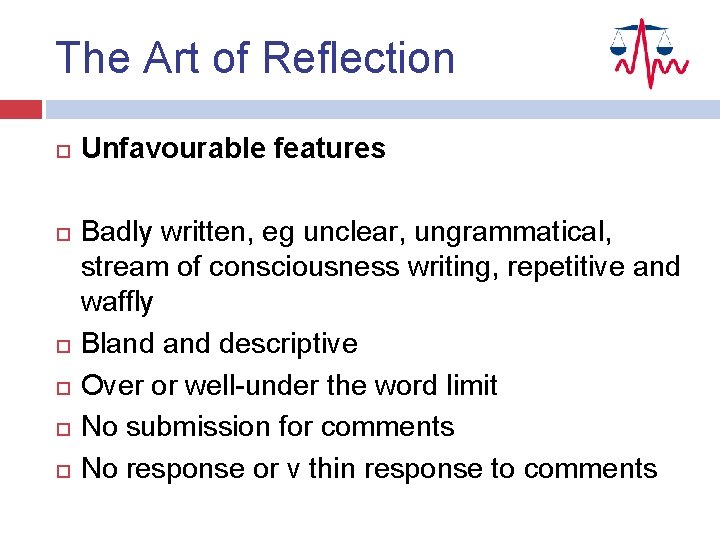 The Art of Reflection

Unfavourable features

Badly written, eg unclear, ungrammatical, stream of consciousness writing, repetitive and waffly

Bland and descriptive

Over or well-under the word limit

No submission for comments

No response or v thin response to comments